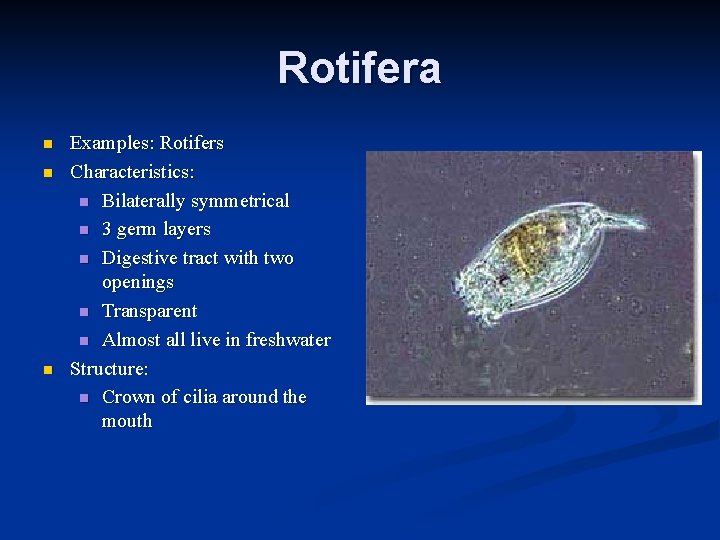 Rotifera

- Examples: Rotifers
- Characteristics:
  - Bilaterally symmetrical
  - 3 germ layers
  - Digestive tract with two openings
  - Transparent
  - Almost all live in freshwater
- Structure:
  - Crown of cilia around the mouth